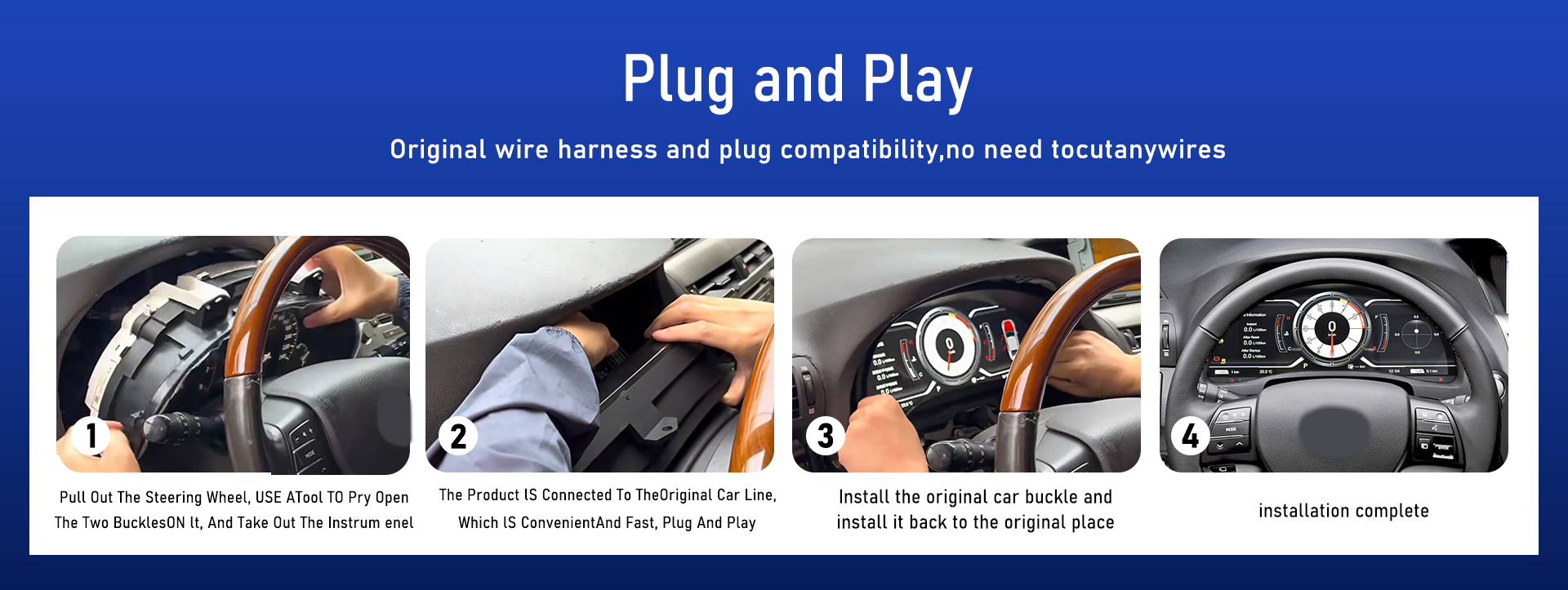 Plug and Play

Original wire harness and plug compatibility,no need tocutanywires

1

Pull Out The Steering Wheel, USE ATool TO Pry Open The Two BucklesON It, And Take Out The Instrum enel

2

The Product IS Connected To TheOriginal Car Line, Which IS ConvenientAnd Fast, Plug And Play

3

Install the original car buckle and install it back to the original place

4

installation complete